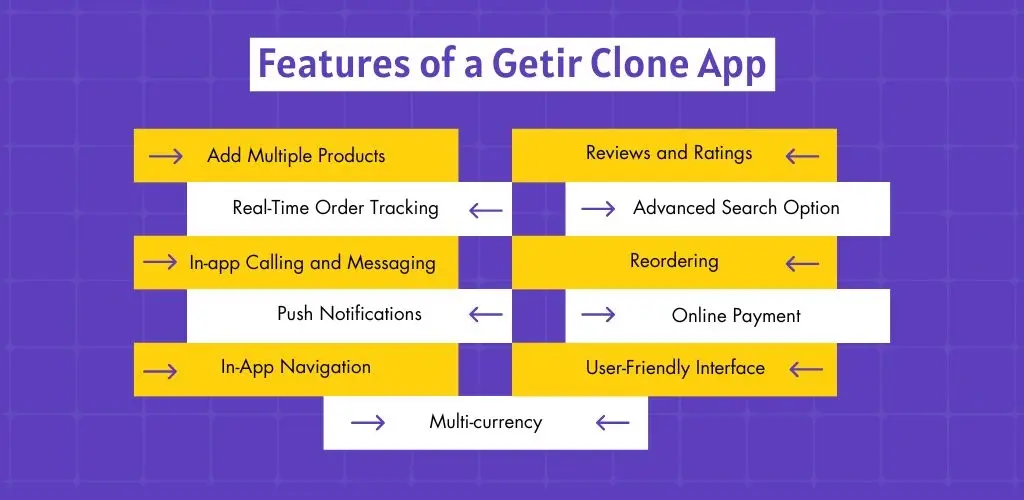 Features of a Getir Clone App

Add Multiple Products

Real-Time Order Tracking

In-app Calling and Messaging

Push Notifications

In-App Navigation

Reviews and Ratings

Advanced Search Option

Reordering

Online Payment

User-Friendly Interface

Multi-currency